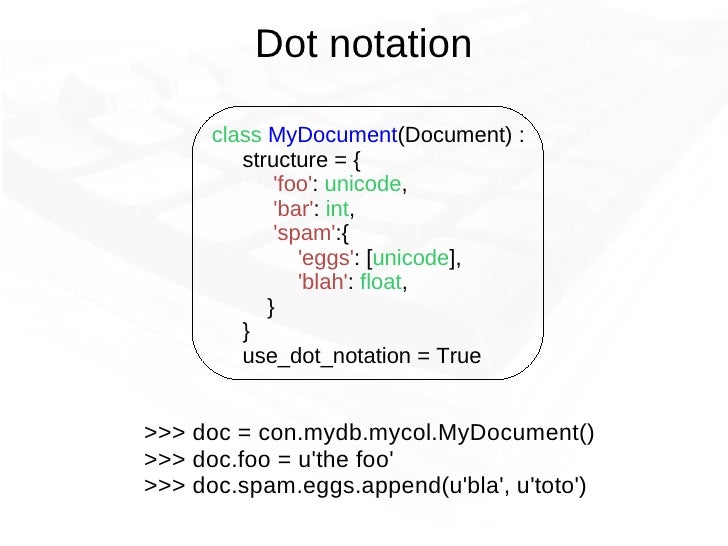 Dot notation

class MyDocument(Document) :
    structure = {
        'foo': unicode,
        'bar': int,
        'spam':{
            'eggs': [unicode],
            'blah': float,
        }
    }
    use_dot_notation = True

>>> doc = con.mydb.mycol.MyDocument()
>>> doc.foo = u'the foo'
>>> doc.spam.eggs.append(u'bla', u'toto')